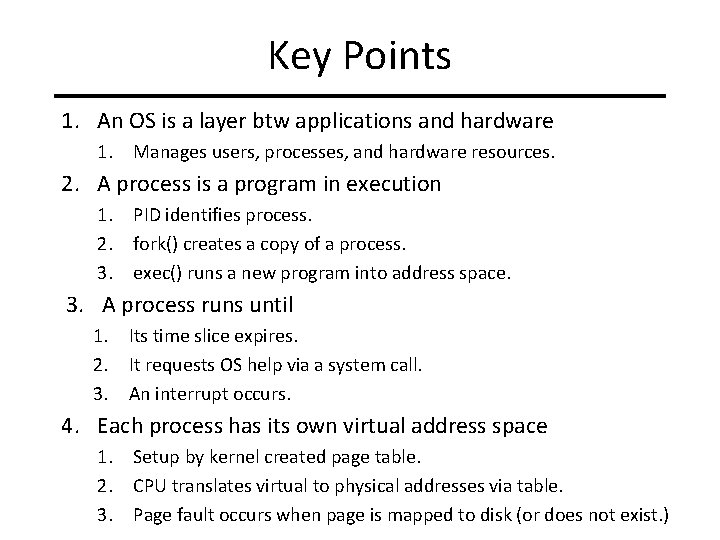 Key Points

1. An OS is a layer btw applications and hardware
   1. Manages users, processes, and hardware resources.
2. A process is a program in execution
   1. PID identifies process.
   2. fork() creates a copy of a process.
   3. exec() runs a new program into address space.
3. A process runs until
   1. Its time slice expires.
   2. It requests OS help via a system call.
   3. An interrupt occurs.
4. Each process has its own virtual address space
   1. Setup by kernel created page table.
   2. CPU translates virtual to physical addresses via table.
   3. Page fault occurs when page is mapped to disk (or does not exist.)